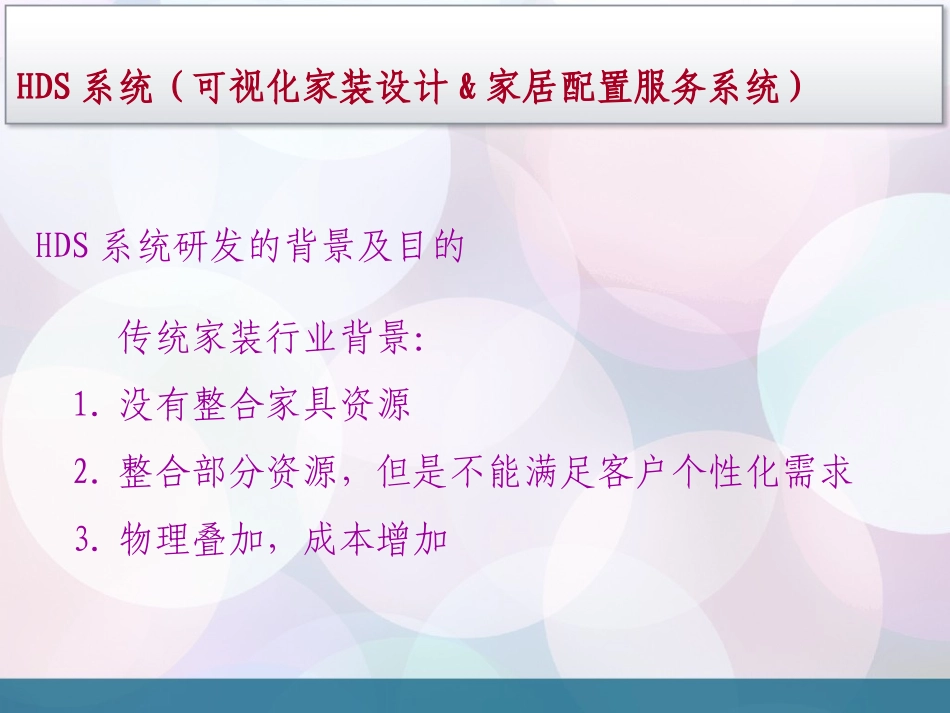 HDS 系统（可视化家装设计 & 家居配置服务系统）

HDS 系统研发的背景及目的

传统家装行业背景:

1. 没有整合家具资源

2. 整合部分资源，但是不能满足客户个性化需求

3. 物理叠加，成本增加